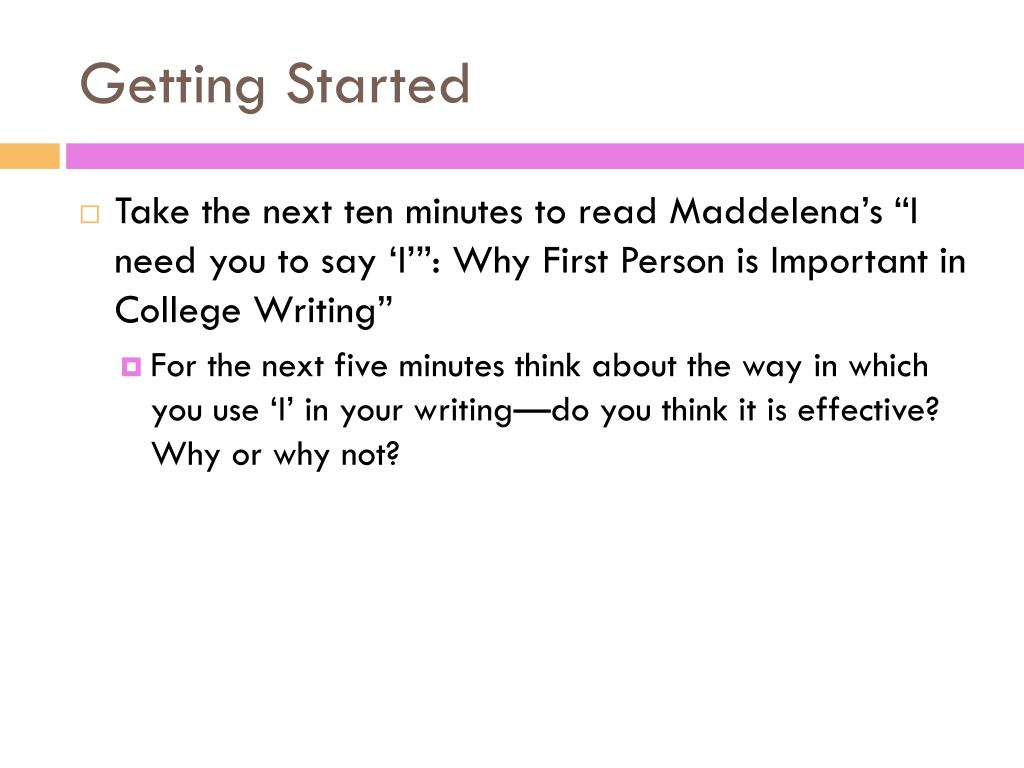 Getting Started

Take the next ten minutes to read Maddelena’s “I need you to say ‘I’”: Why First Person is Important in College Writing”

For the next five minutes think about the way in which you use ‘I’ in your writing—do you think it is effective? Why or why not?